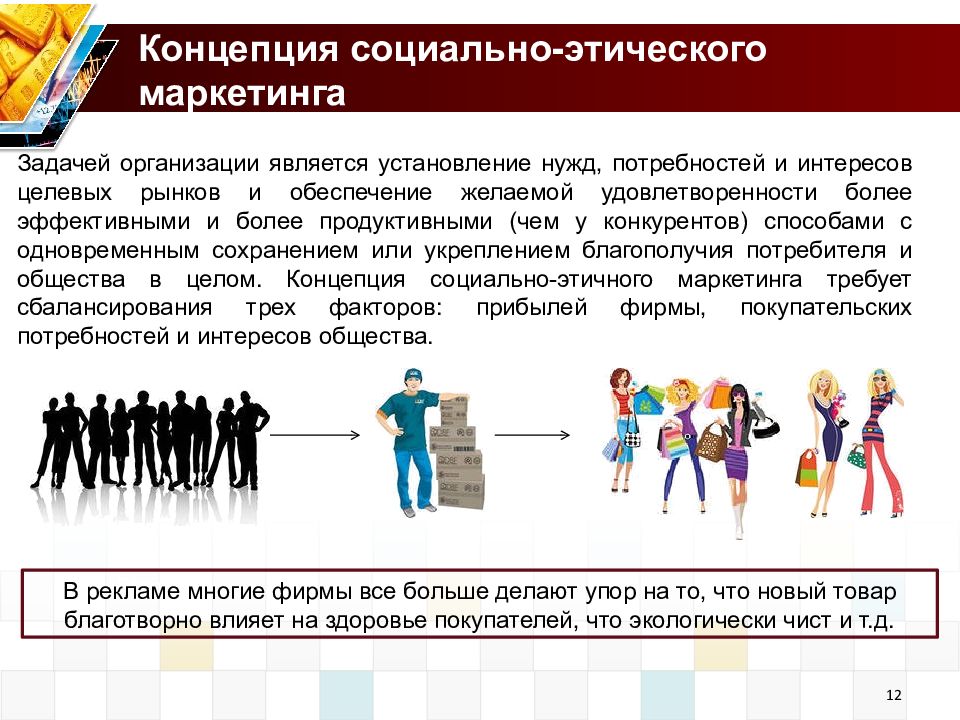 Концепция социально-этического маркетинга

Задачей организации является установление нужд, потребностей и интересов целевых рынков и обеспечение желаемой удовлетворенности более эффективными и более продуктивными (чем у конкурентов) способами с одновременным сохранением или укреплением благополучия потребителя и общества в целом. Концепция социально-этичного маркетинга требует сбалансирования трех факторов: прибылей фирмы, покупательских потребностей и интересов общества.

В рекламе многие фирмы все больше делают упор на то, что новый товар благотворно влияет на здоровье покупателей, что экологически чист и т.д.

12